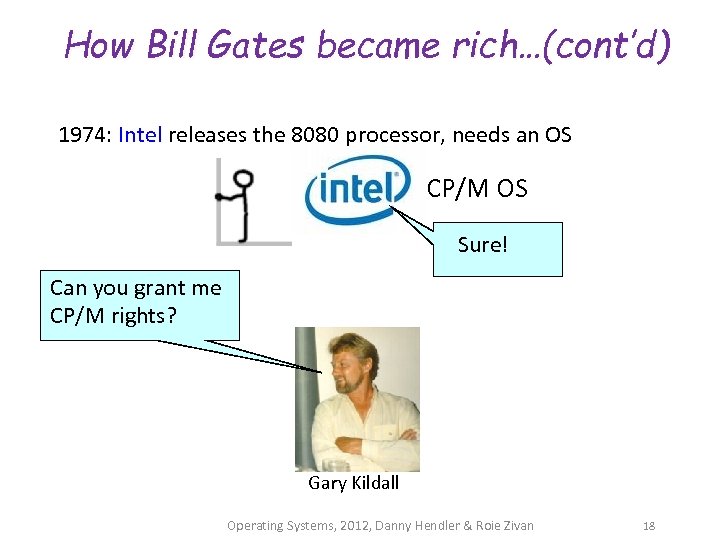 How Bill Gates became rich…(cont'd)

1974: Intel releases the 8080 processor, needs an OS

intel

CP/M OS

Sure!

Can you grant me CP/M rights?

Gary Kildall

Operating Systems, 2012, Danny Hendler & Roie Zivan

18